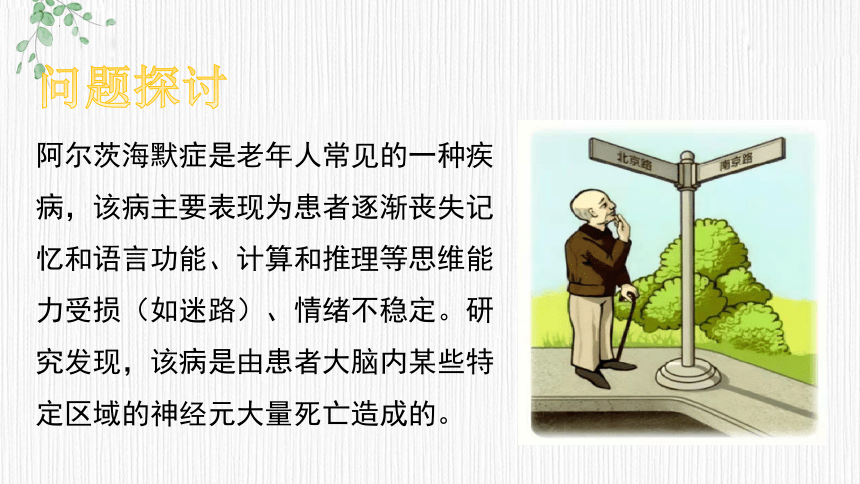 问题探讨

阿尔茨海默症是老年人常见的一种疾病，该病主要表现为患者逐渐丧失记忆和语言功能、计算和推理等思维能力受损（如迷路）、情绪不稳定。研究发现，该病是由患者大脑内某些特定区域的神经元大量死亡造成的。

北京路

南京路